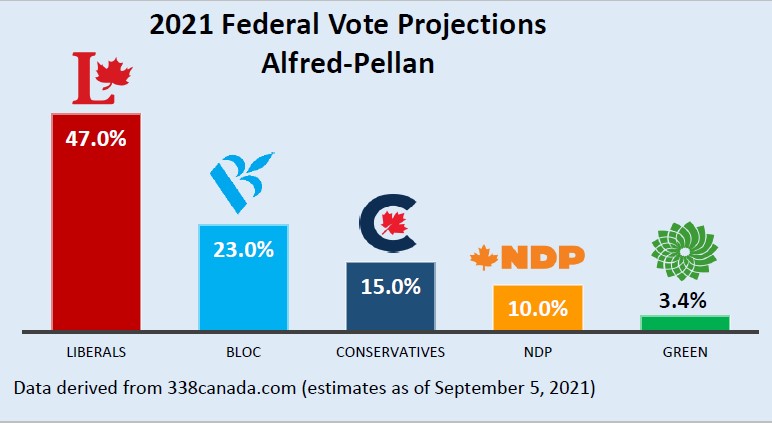 2021 Federal Vote Projections
Alfred-Pellan

L

47.0%

23.0%

15.0%

NDP

10.0%

3.4%

LIBERALS

BLOC

CONSERVATIVES

NDP

GREEN

Data derived from 338canada.com (estimates as of September 5, 2021)